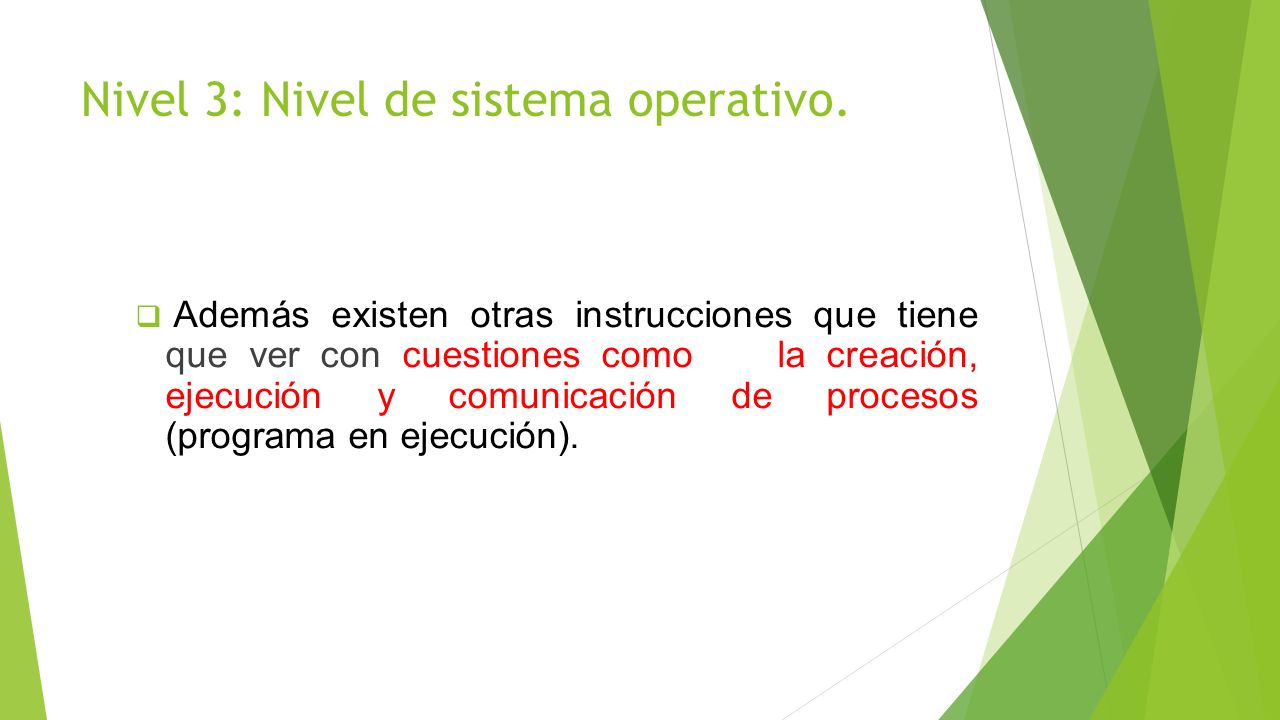 Nivel 3: Nivel de sistema operativo.

Además existen otras instrucciones que tiene que ver con cuestiones como la creación, ejecución y comunicación de procesos (programa en ejecución).